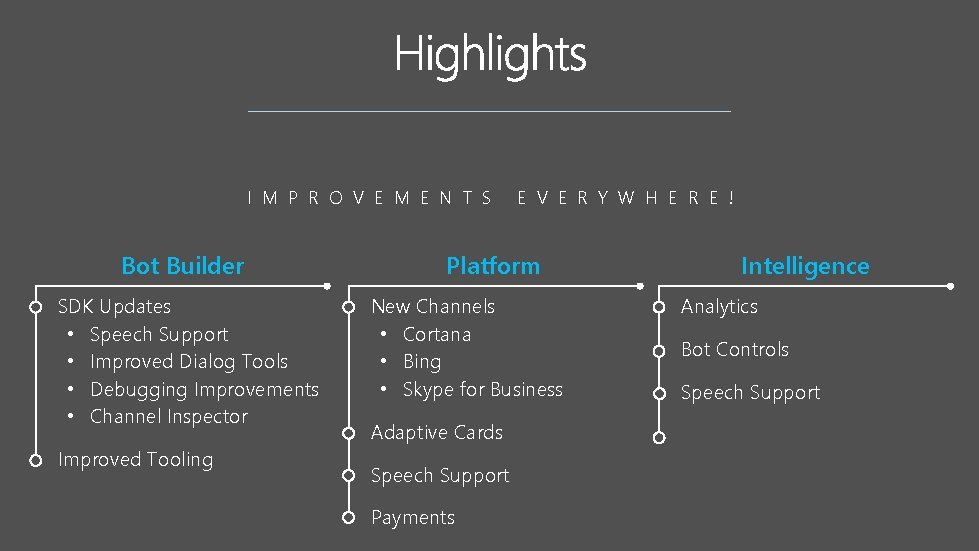 Highlights

IMPROVEMENTS EVERYWHERE!

Bot Builder

SDK Updates
• Speech Support
• Improved Dialog Tools
• Debugging Improvements
• Channel Inspector

Improved Tooling

Platform

New Channels
• Cortana
• Bing
• Skype for Business

Adaptive Cards

Speech Support

Payments

Intelligence

Analytics

Bot Controls

Speech Support